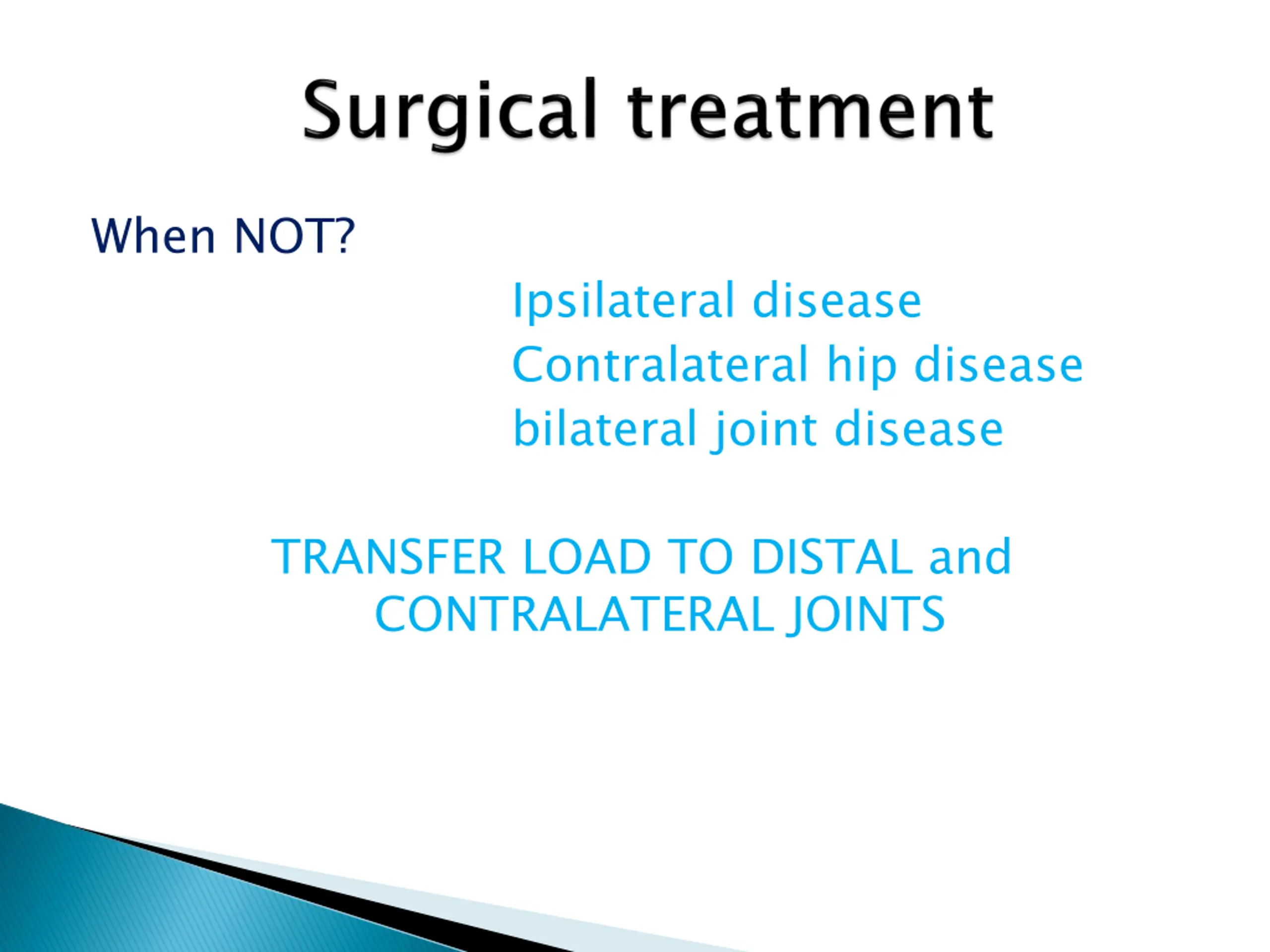 Surgical treatment

When NOT?

Ipsilateral disease
Contralateral hip disease
bilateral joint disease

TRANSFER LOAD TO DISTAL and CONTRALATERAL JOINTS